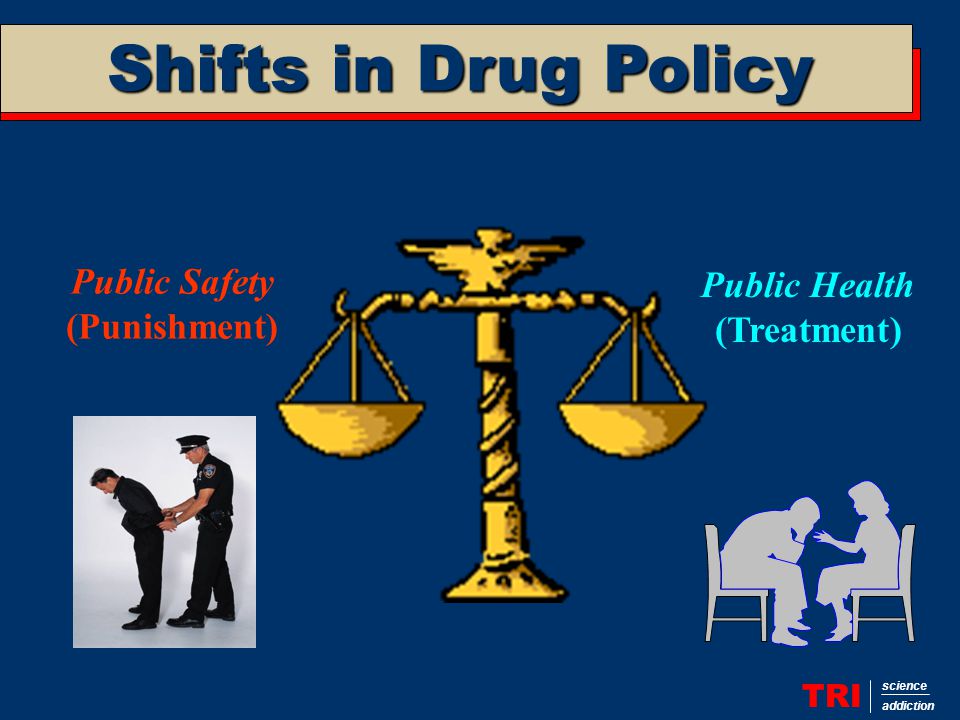 Shifts in Drug Policy

Public Safety
(Punishment)

Public Health
(Treatment)

TRI science addiction